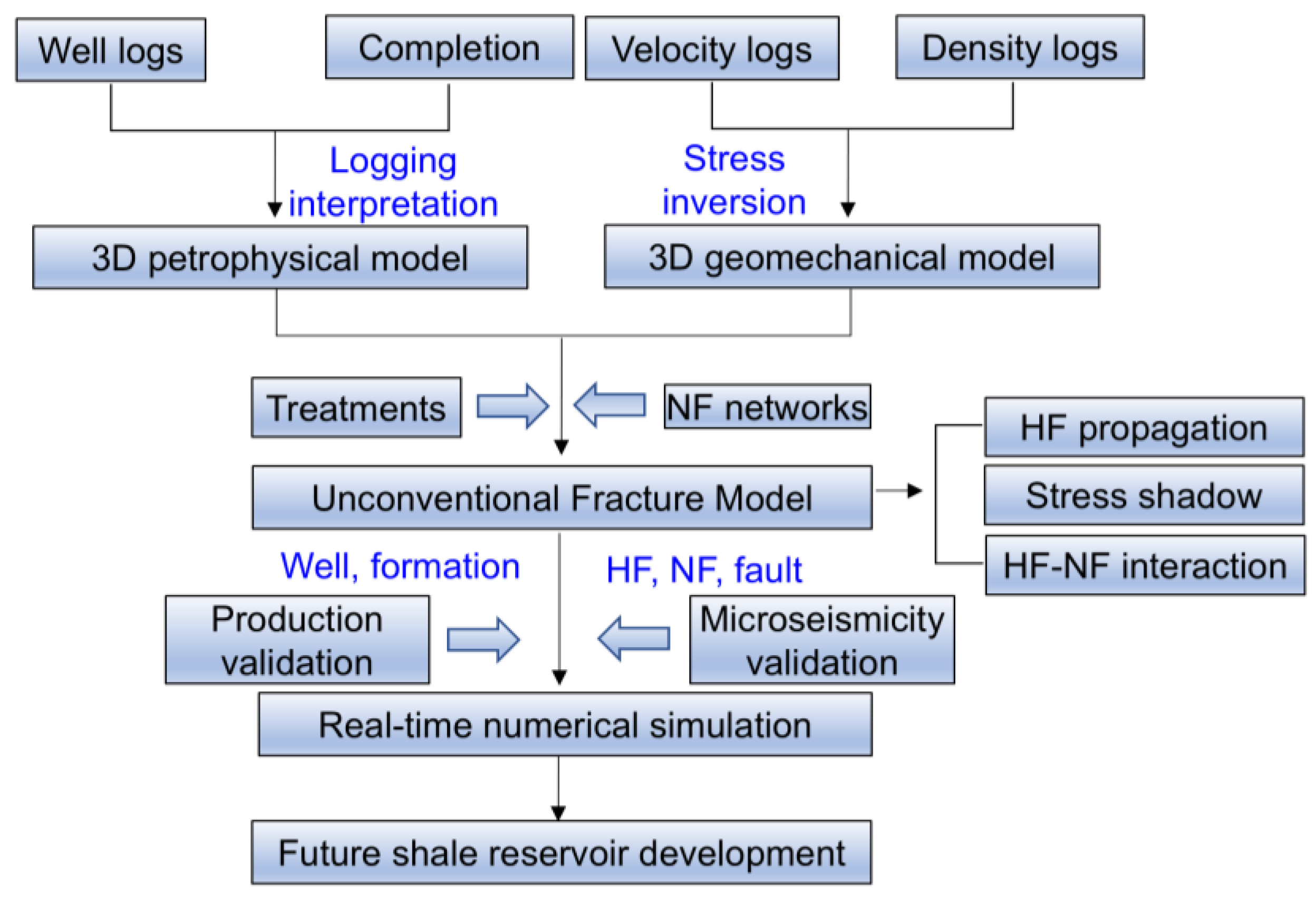 Well logs

Completion

Velocity logs

Density logs

Logging interpretation

Stress inversion

3D petrophysical model

3D geomechanical model

Treatments

NF networks

HF propagation

Stress shadow

HF-NF interaction

Unconventional Fracture Model

Well, formation

HF, NF, fault

Production validation

Microseismicity validation

Real-time numerical simulation

Future shale reservoir development